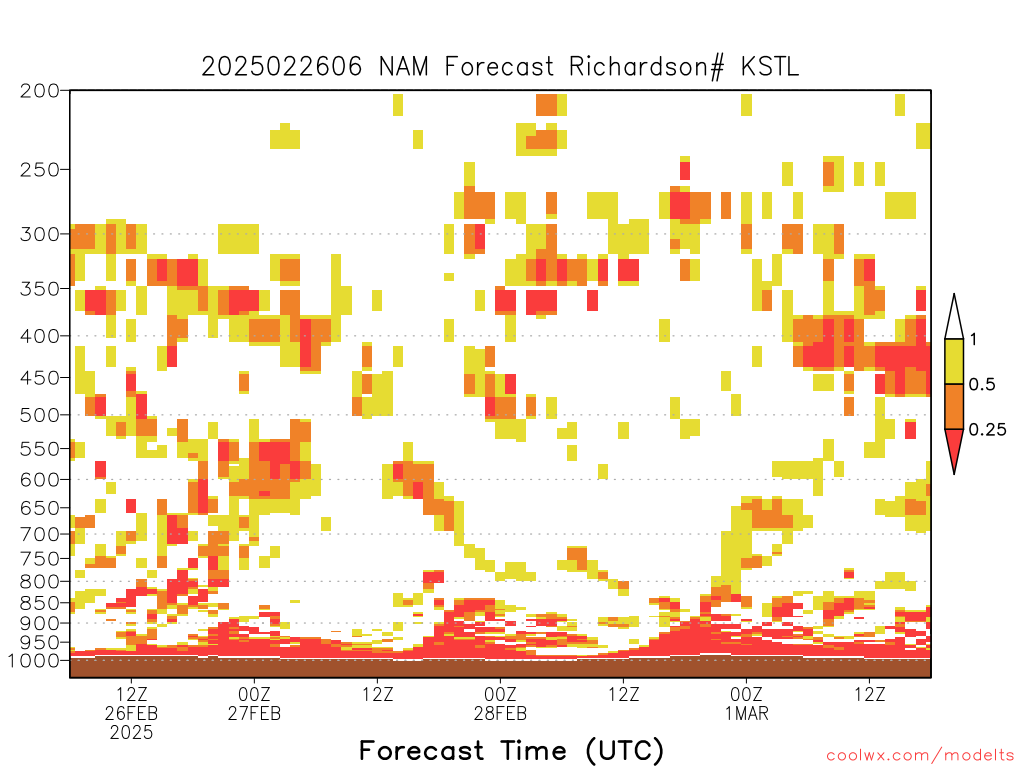 2025022606 NAM Forecast Richardson# KSTL

200
250
300
350
400
450
500
550
600
650
700
750
800
850
900
950
1000

1
0.5
0.25

12Z
26FEB
2025
00Z
27FEB
12Z
00Z
28FEB
12Z
00Z
1MAR
12Z

Forecast Time (UTC)

coolwx.com/modelts